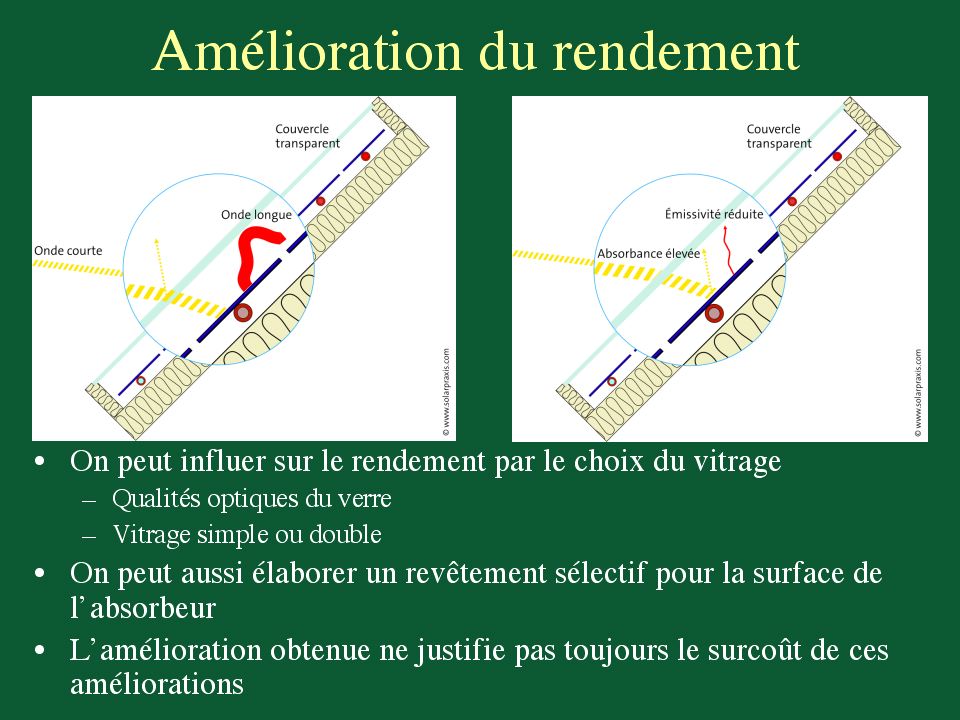 Amélioration du rendement

Couvercle transparent

Onde longue

Onde courte

© www.solarpraxis.com

Couvercle transparent

Émissivité réduite

Absorbance élevée

© www.solarpraxis.com

• On peut influer sur le rendement par le choix du vitrage
– Qualités optiques du verre
– Vitrage simple ou double
• On peut aussi élaborer un revêtement sélectif pour la surface de l’absorbeur
• L’amélioration obtenue ne justifie pas toujours le surcoût de ces améliorations